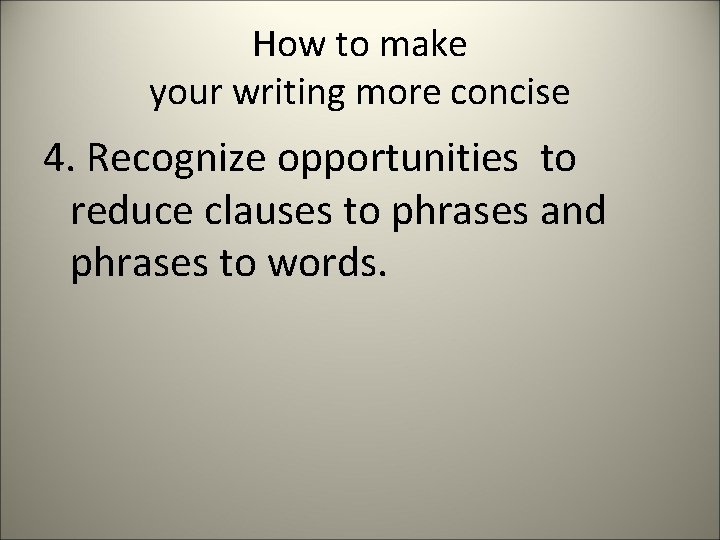 How to make
your writing more concise

4. Recognize opportunities to reduce clauses to phrases and phrases to words.